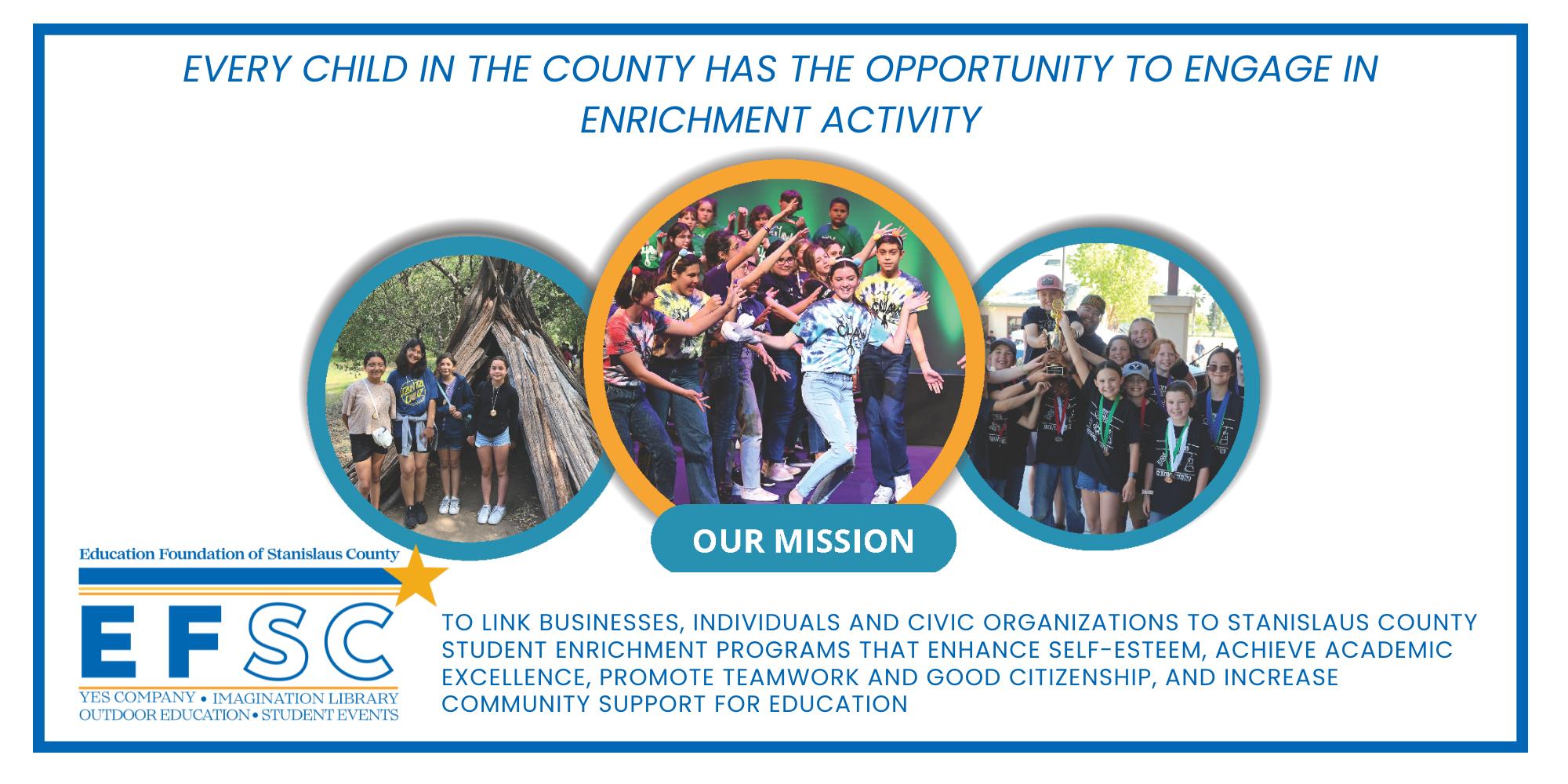 EVERY CHILD IN THE COUNTY HAS THE OPPORTUNITY TO ENGAGE IN ENRICHMENT ACTIVITY

OUR MISSION

Education Foundation of Stanislaus County

EFSC

YES COMPANY • IMAGINATION LIBRARY
OUTDOOR EDUCATION • STUDENT EVENTS

TO LINK BUSINESSES, INDIVIDUALS AND CIVIC ORGANIZATIONS TO STANISLAUS COUNTY STUDENT ENRICHMENT PROGRAMS THAT ENHANCE SELF-ESTEEM, ACHIEVE ACADEMIC EXCELLENCE, PROMOTE TEAMWORK AND GOOD CITIZENSHIP, AND INCREASE COMMUNITY SUPPORT FOR EDUCATION